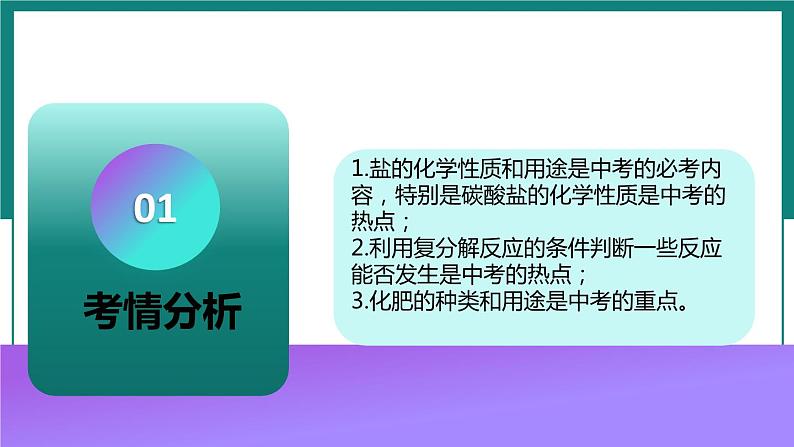 01

考情分析

1.盐的化学性质和用途是中考的必考内容，特别是碳酸盐的化学性质是中考的热点；
2.利用复分解反应的条件判断一些反应能否发生是中考的热点；
3.化肥的种类和用途是中考的重点。